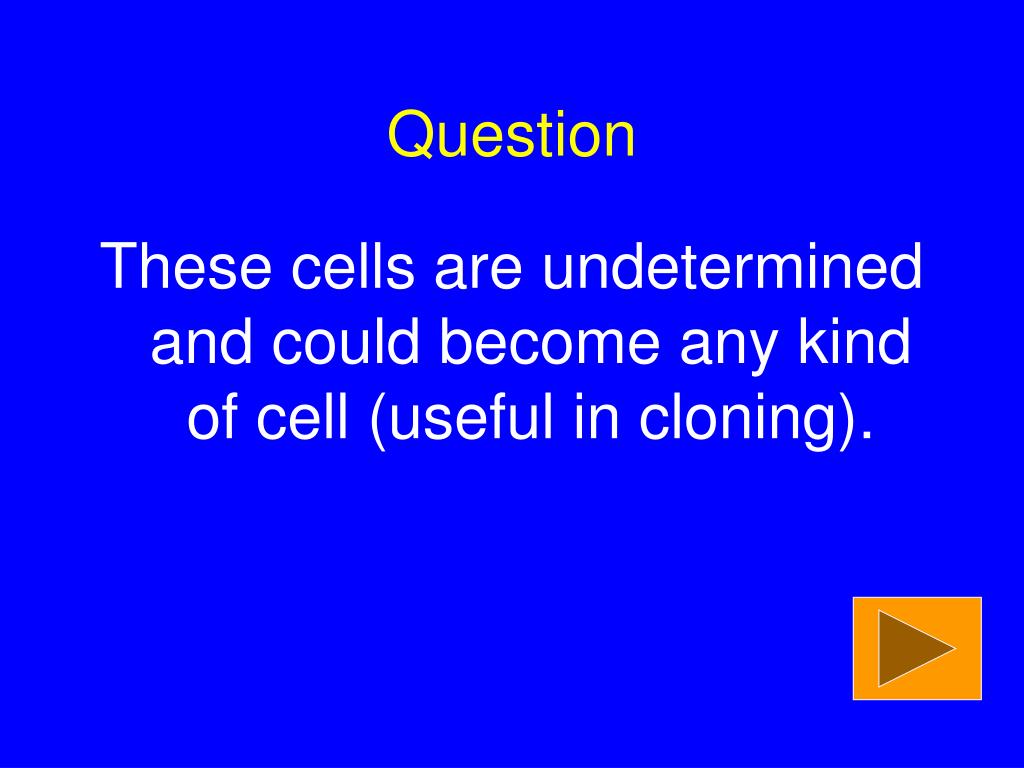 Question

These cells are undetermined and could become any kind of cell (useful in cloning).